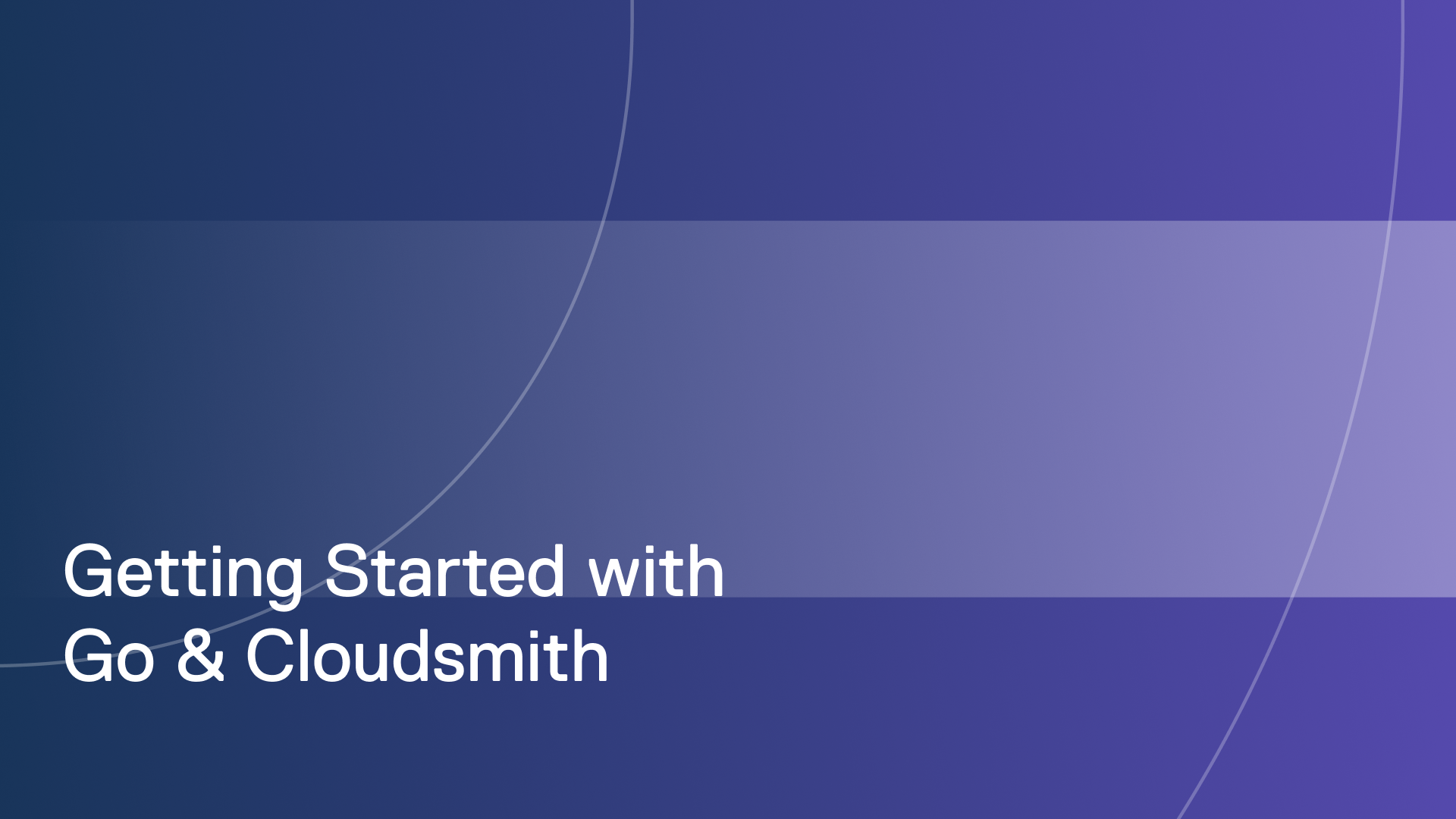 Getting Started with Go & Cloudsmith